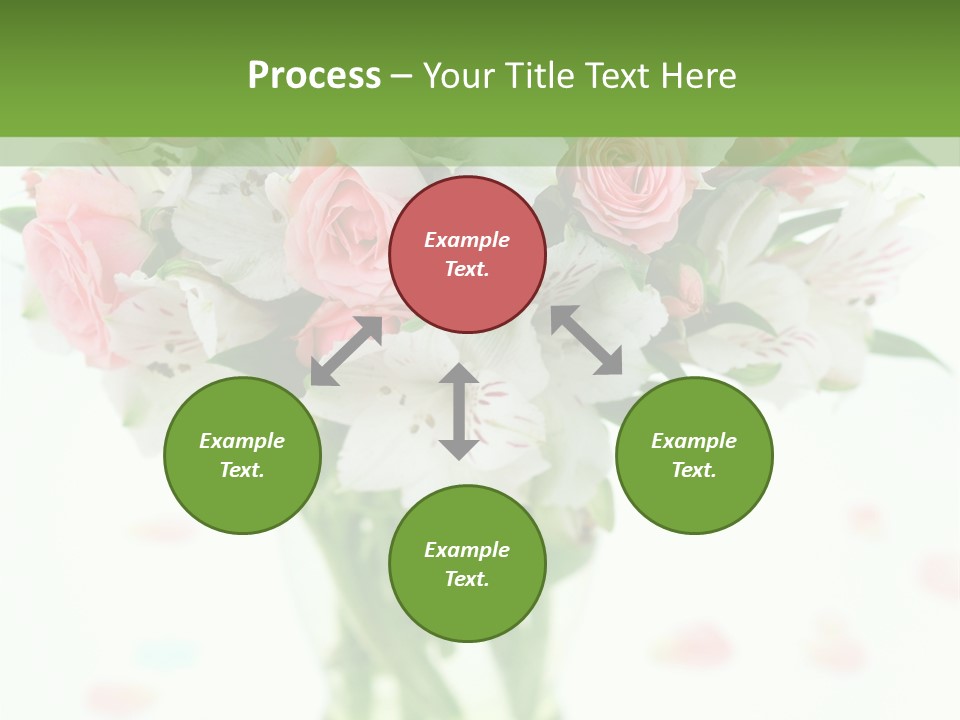 Process – Your Title Text Here

Example Text.

Example Text.

Example Text.

Example Text.